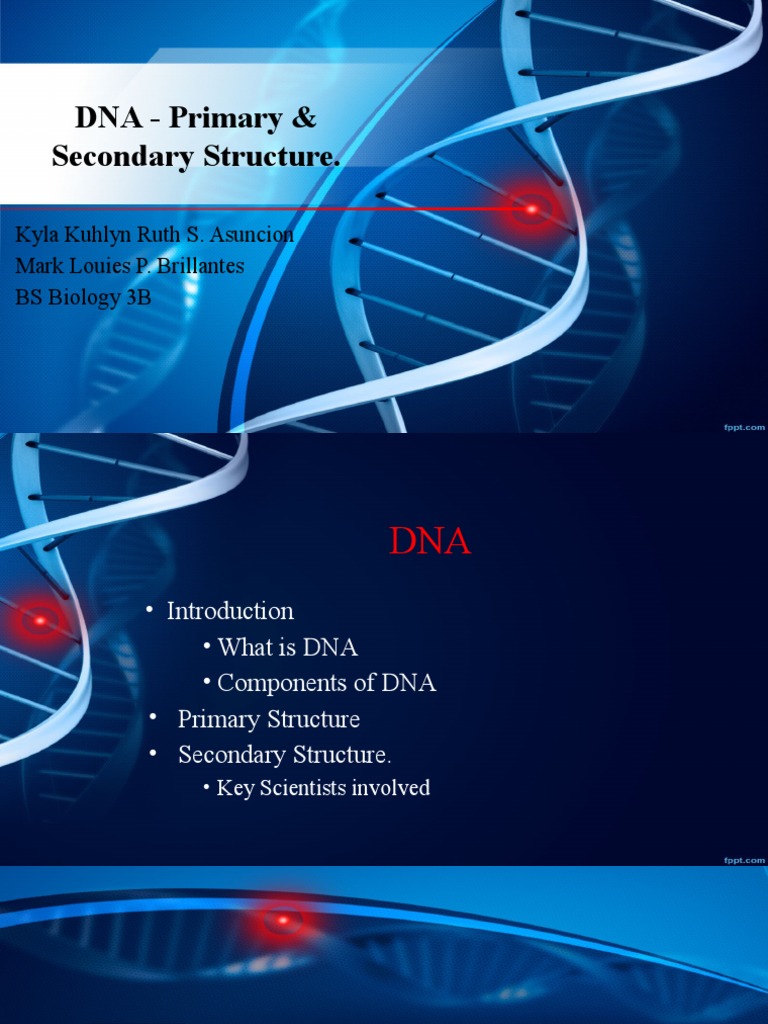 DNA - Primary & Secondary Structure.

Kyla Kuhlyn Ruth S. Asuncion
Mark Louies P. Brillantes
BS Biology 3B

fppt.com

DNA

• Introduction
• What is DNA
• Components of DNA
• Primary Structure
• Secondary Structure.
• Key Scientists involved

fppt.com